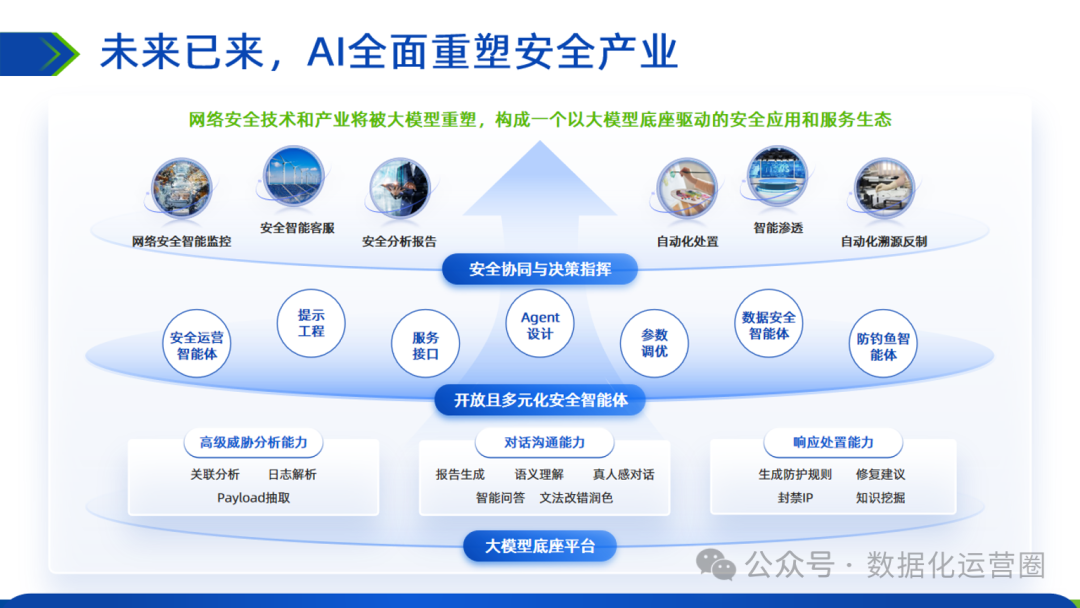 未来已来，AI全面重塑安全产业

网络安全技术和产业将被大模型重塑，构成一个以大模型底座驱动的安全应用和服务生态

网络安全智能监控
安全智能客服
安全分析报告
自动化处置
智能渗透
自动化溯源反制

安全协同与决策指挥

安全运营智能体
提示工程
服务接口
Agent设计
参数调优
数据安全智能体
防钓鱼智能体

开放且多元化安全智能体

高级威胁分析能力
关联分析 日志解析
Payload抽取

对话沟通能力
报告生成 语义理解 真人感对话
智能问答 文法改错润色

响应处置能力
生成防护规则 修复建议
封禁IP 知识挖掘

大模型底座平台

公众号 · 数据化运营圈